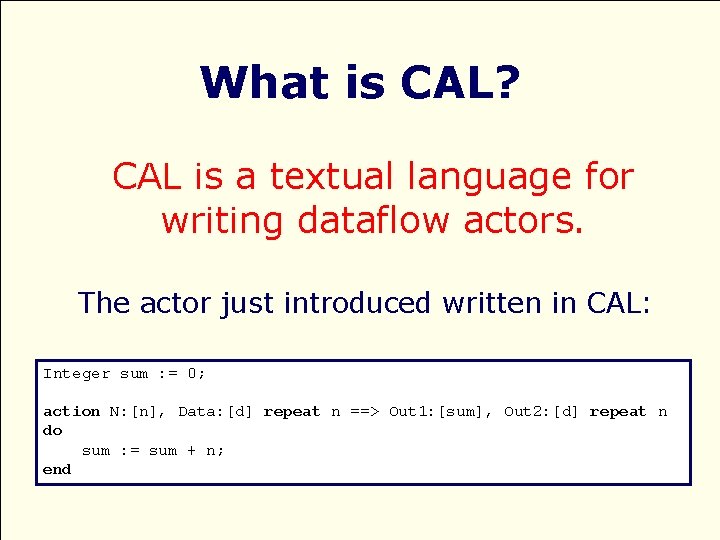 What is CAL?

CAL is a textual language for writing dataflow actors.

The actor just introduced written in CAL:

Integer sum := 0;

action N:[n], Data:[d] repeat n ==> Out1:[sum], Out2:[d] repeat n
do
    sum := sum + n;
end